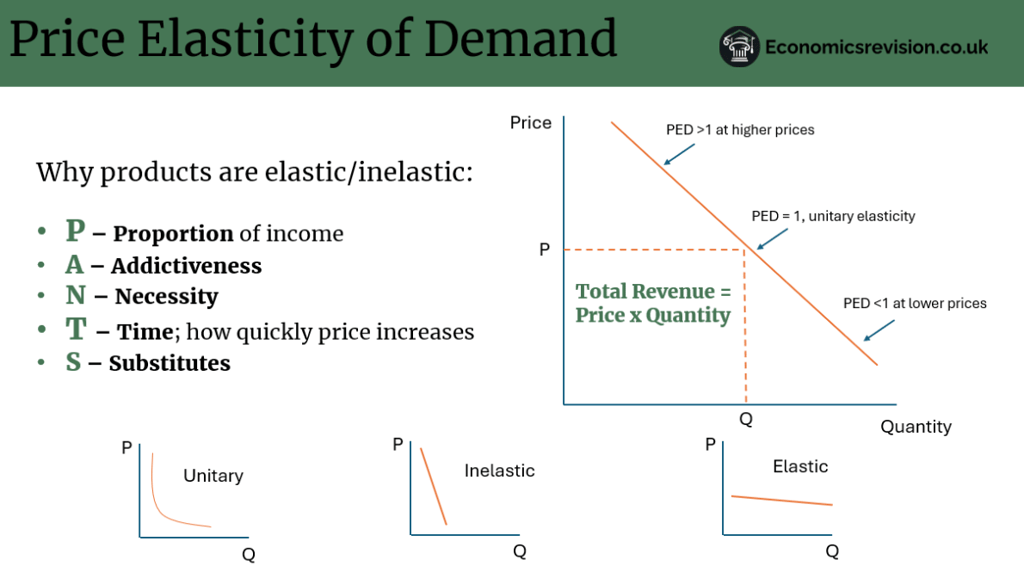 Price Elasticity of Demand

Economicsrevision.co.uk

Why products are elastic/inelastic:

• P – Proportion of income
• A – Addictiveness
• N – Necessity
• T – Time; how quickly price increases
• S – Substitutes

Price

PED >1 at higher prices

PED = 1, unitary elasticity

P

Total Revenue = Price x Quantity

PED <1 at lower prices

Q

Quantity

P
Unitary
Q

P
Inelastic
Q

P
Elastic
Q